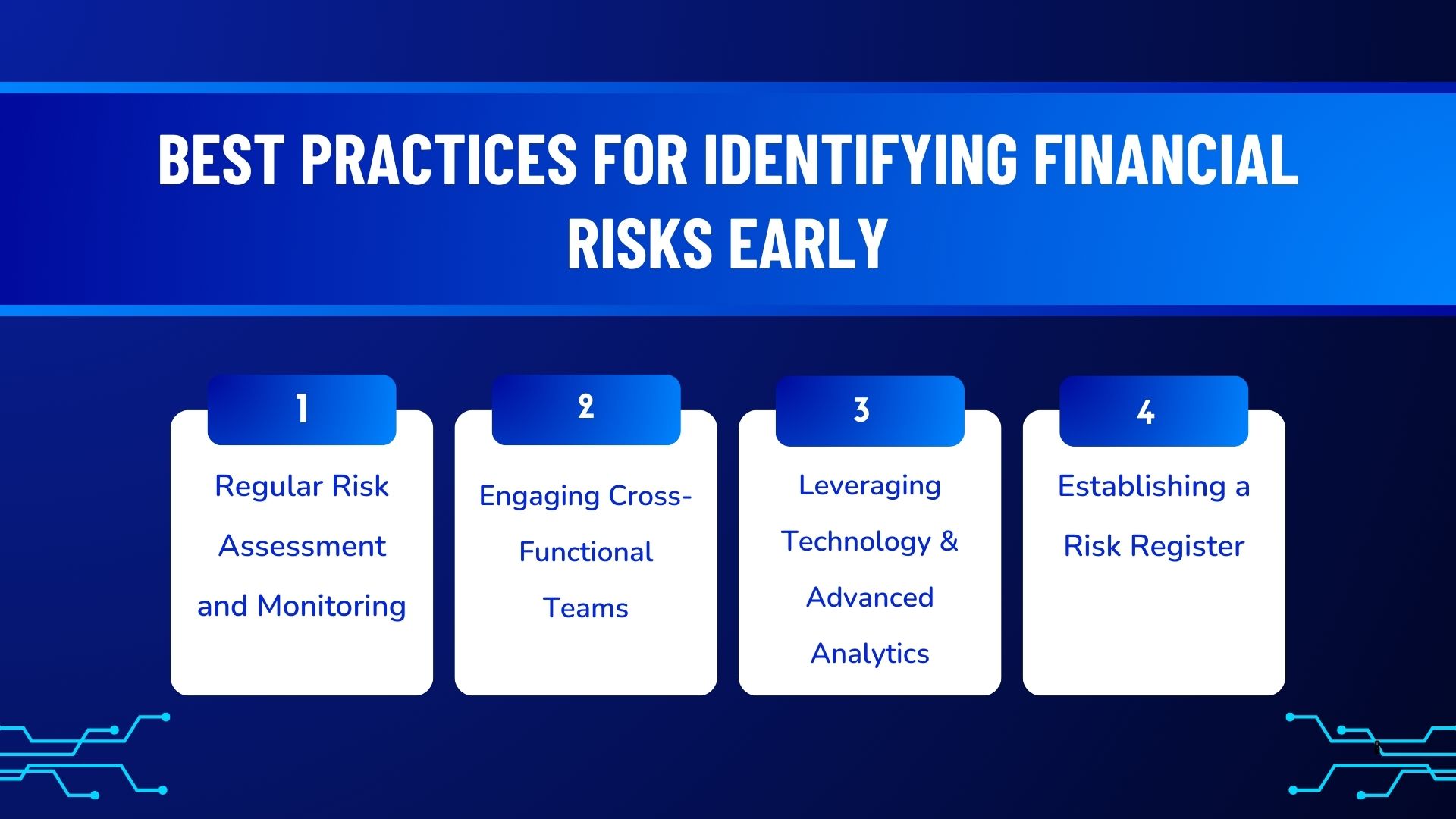 BEST PRACTICES FOR IDENTIFYING FINANCIAL RISKS EARLY

1
Regular Risk Assessment and Monitoring

2
Engaging Cross-Functional Teams

3
Leveraging Technology & Advanced Analytics

4
Establishing a Risk Register